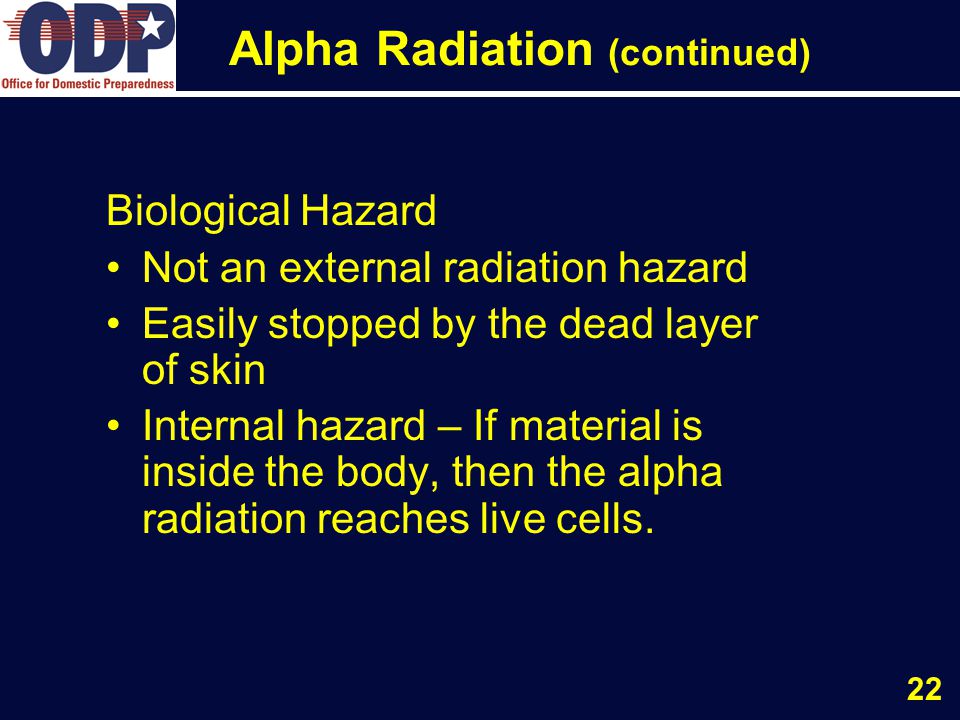 ODP
Office for Domestic Preparedness

Alpha Radiation (continued)

Biological Hazard
• Not an external radiation hazard
• Easily stopped by the dead layer of skin
• Internal hazard – If material is inside the body, then the alpha radiation reaches live cells.

22